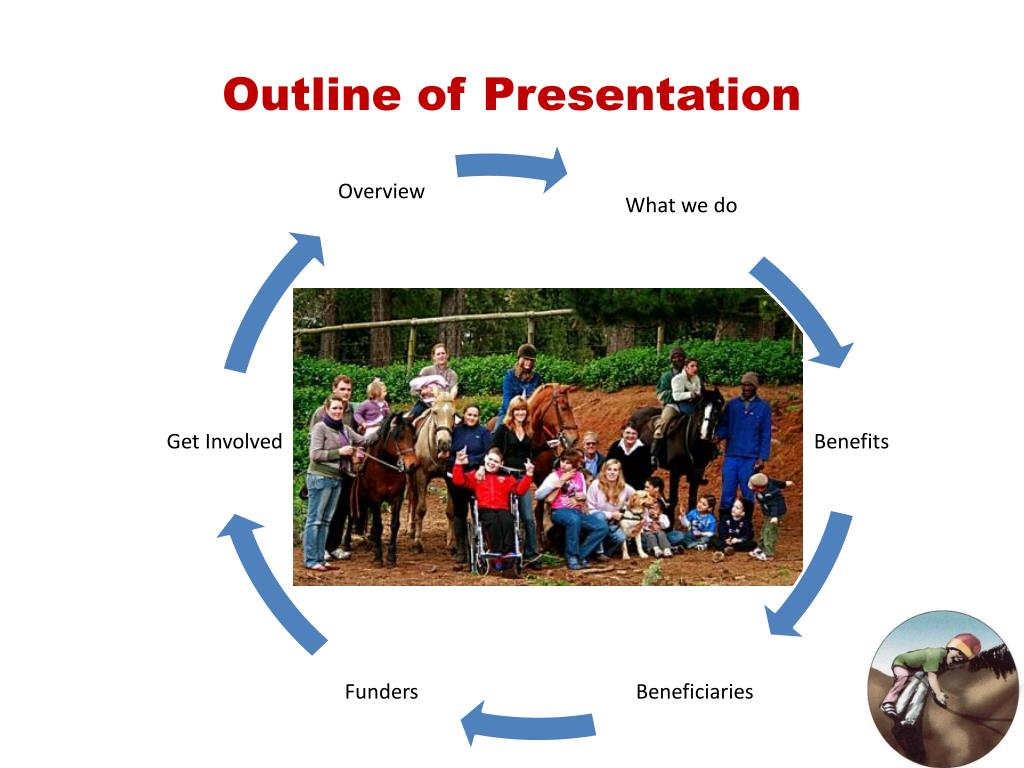 Outline of Presentation

Overview

What we do

Benefits

Beneficiaries

Funders

Get Involved